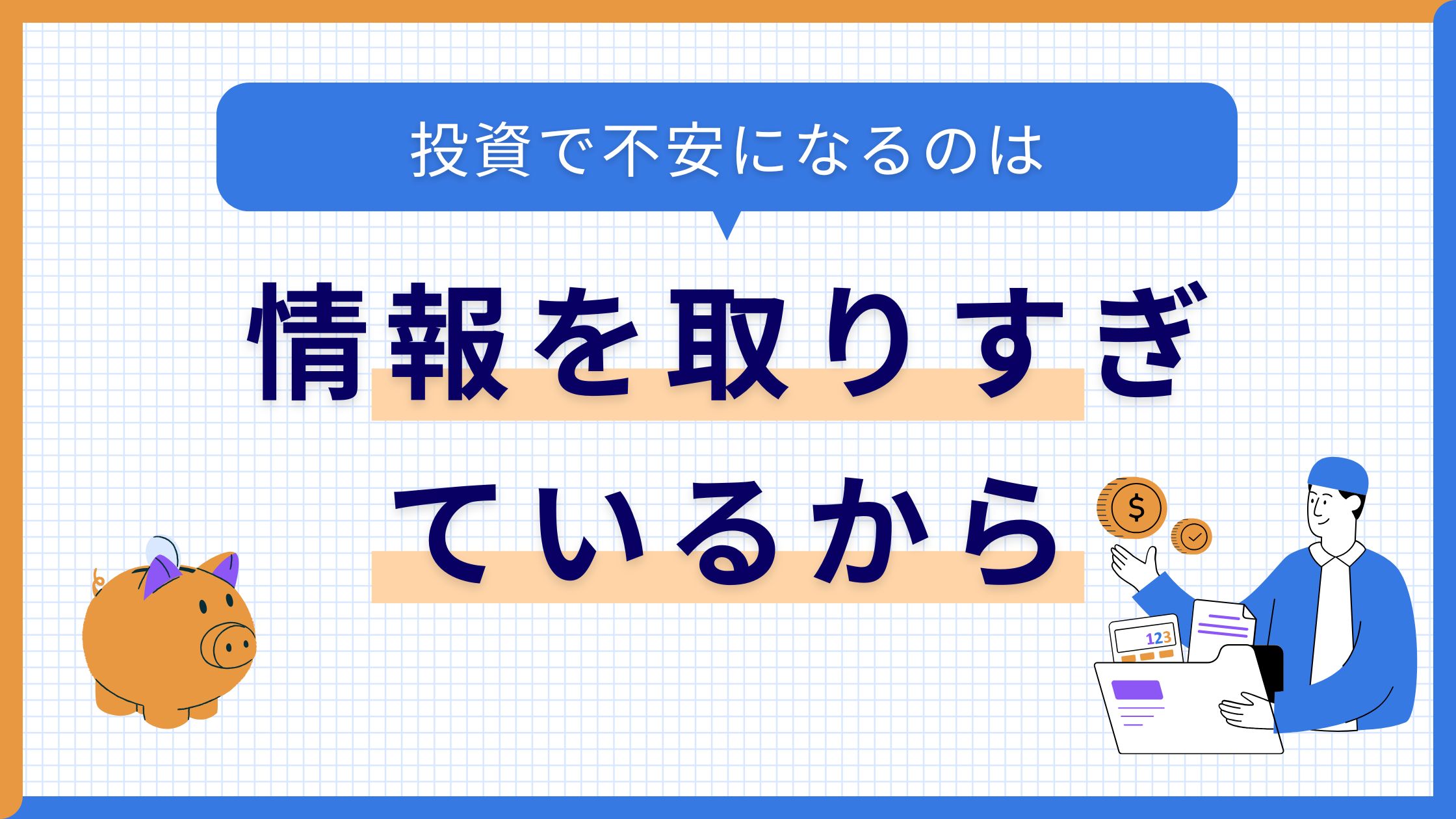 投資で不安になるのは

情報を取りすぎ
ているから

$
123